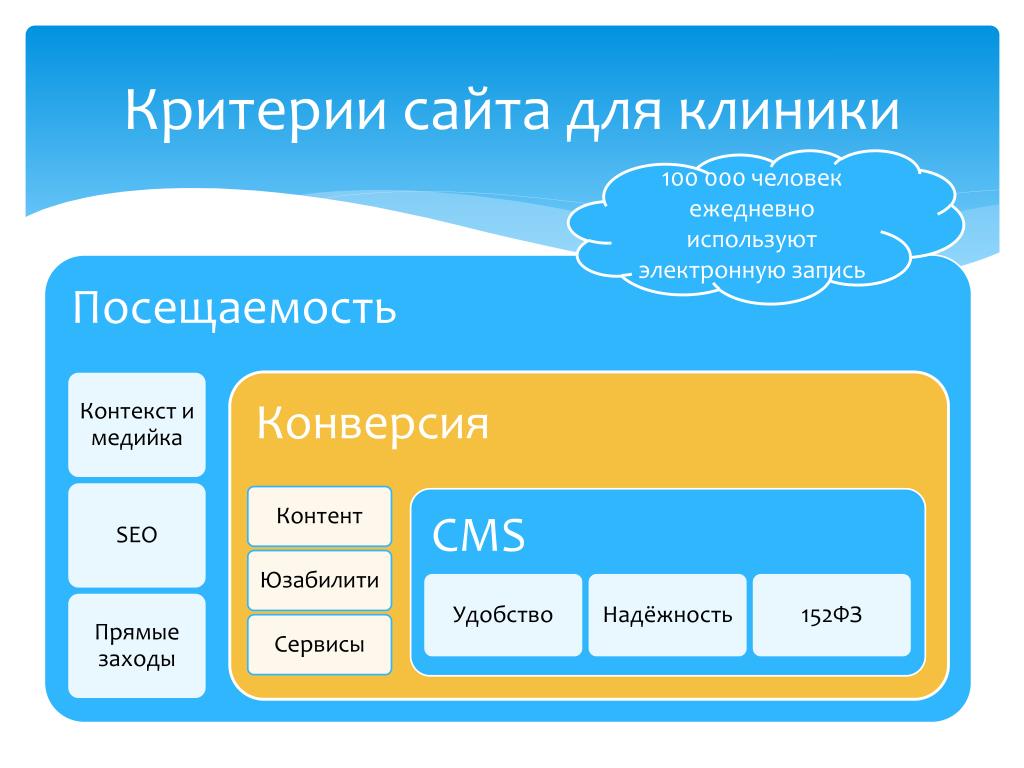 Критерии сайта для клиники

100 000 человек ежедневно используют электронную запись

Посещаемость

Контекст и медийка

SEO

Прямые заходы

Конверсия

Контент

Юзабилити

Сервисы

CMS

Удобство

Надёжность

152ФЗ